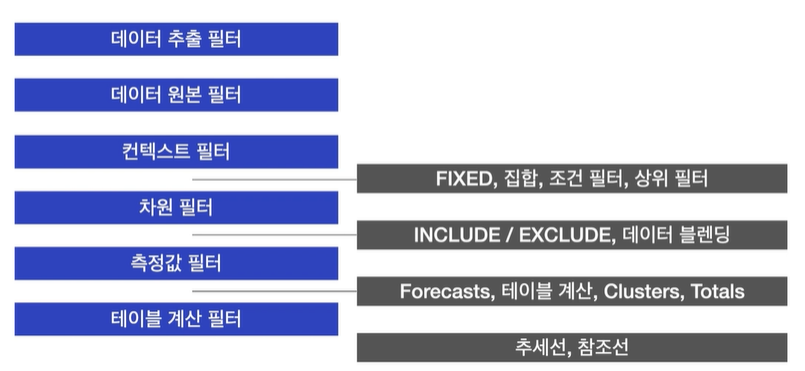 데이터 추출 필터

데이터 원본 필터

컨텍스트 필터

FIXED, 집합, 조건 필터, 상위 필터

차원 필터

INCLUDE / EXCLUDE, 데이터 블렌딩

측정값 필터

Forecasts, 테이블 계산, Clusters, Totals

테이블 계산 필터

추세선, 참조선